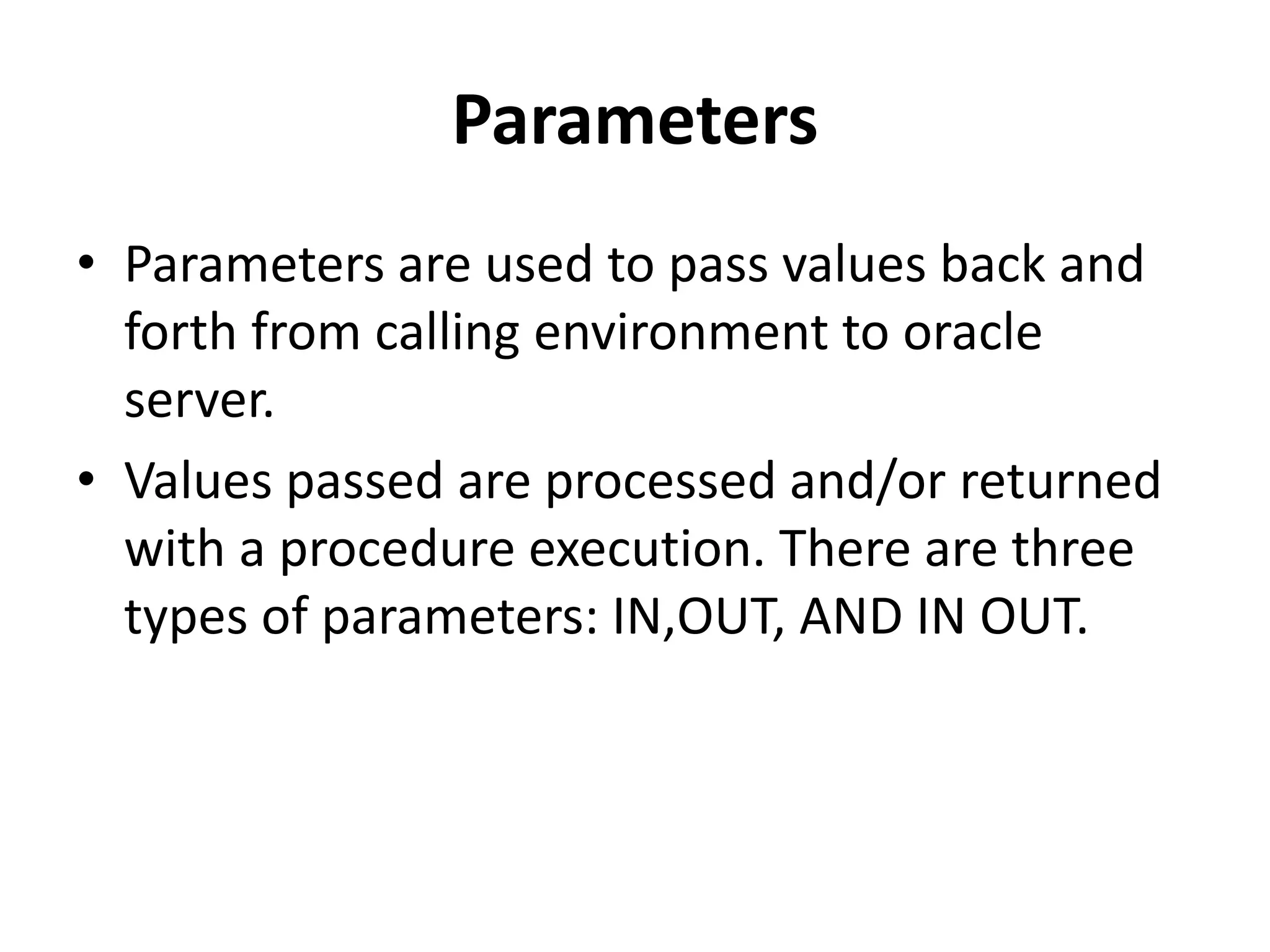 Parameters

• Parameters are used to pass values back and forth from calling environment to oracle server.

• Values passed are processed and/or returned with a procedure execution. There are three types of parameters: IN,OUT, AND IN OUT.